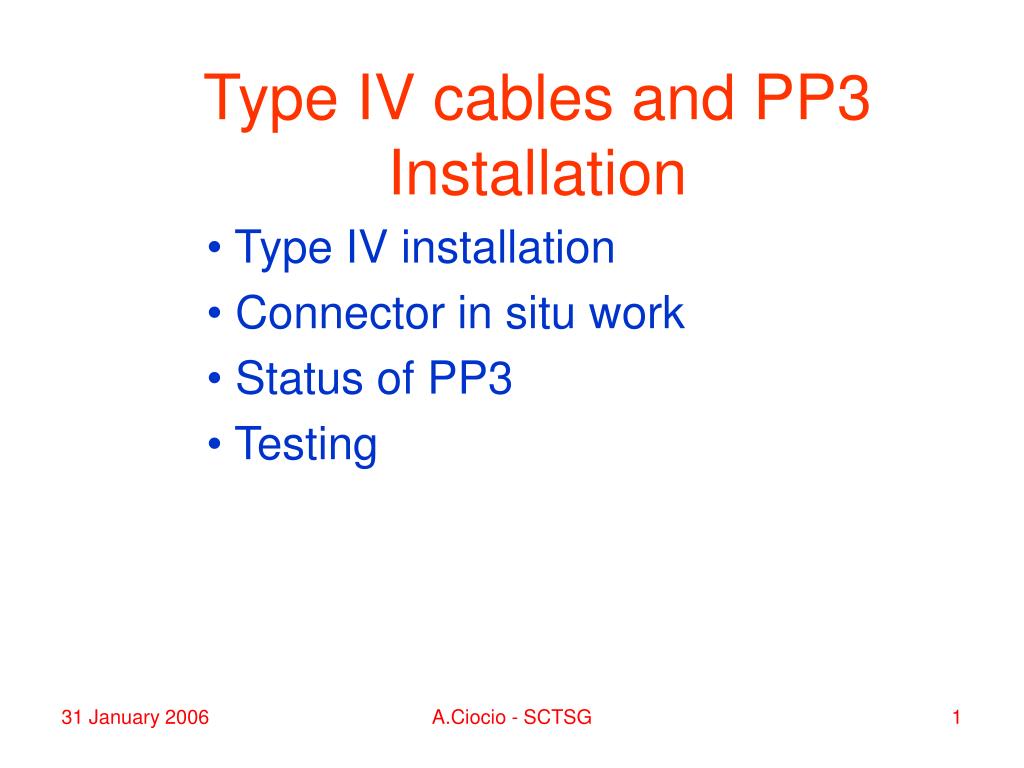 Type IV cables and PP3 Installation

• Type IV installation
• Connector in situ work
• Status of PP3
• Testing

31 January 2006

A.Ciocio - SCTSG

1